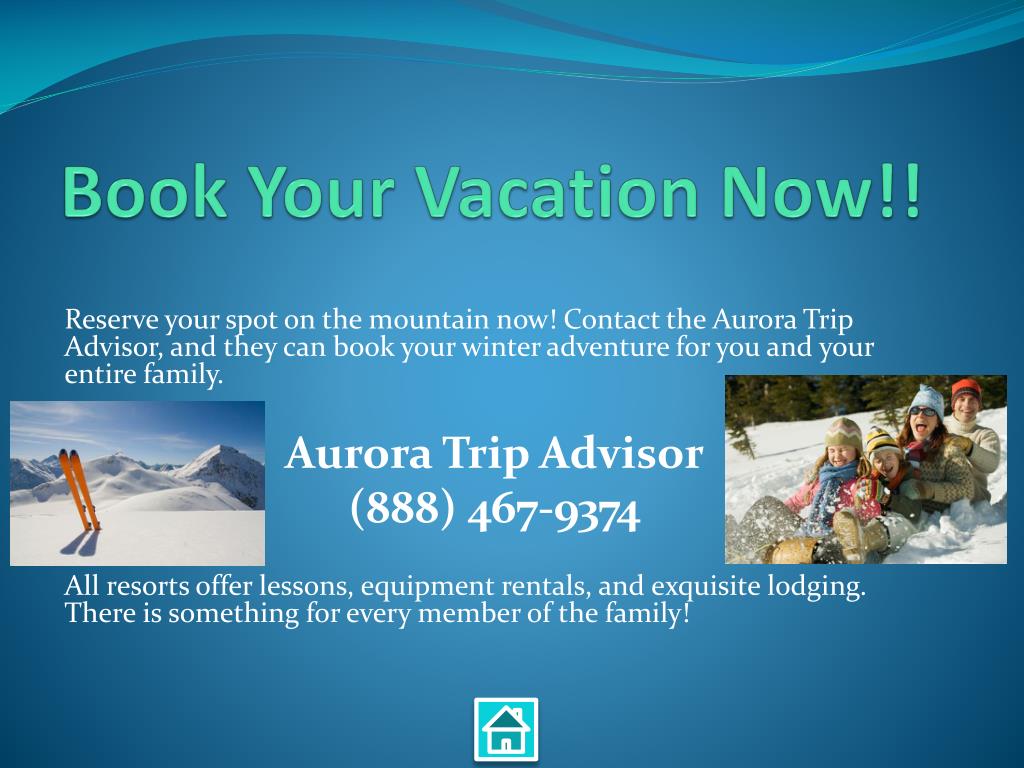 Book Your Vacation Now!!

Reserve your spot on the mountain now! Contact the Aurora Trip Advisor, and they can book your winter adventure for you and your entire family.

Aurora Trip Advisor
(888) 467-9374

All resorts offer lessons, equipment rentals, and exquisite lodging. There is something for every member of the family!